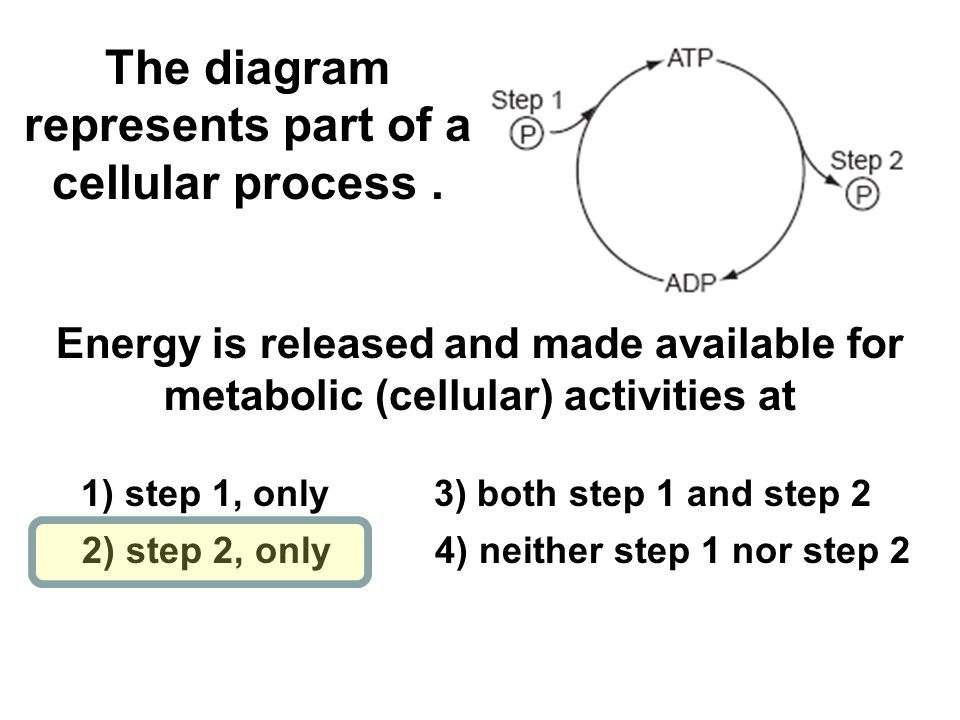 The diagram represents part of a cellular process .

Step 1
P
ATP
Step 2
P
ADP

Energy is released and made available for metabolic (cellular) activities at

1) step 1, only
2) step 2, only
3) both step 1 and step 2
4) neither step 1 nor step 2